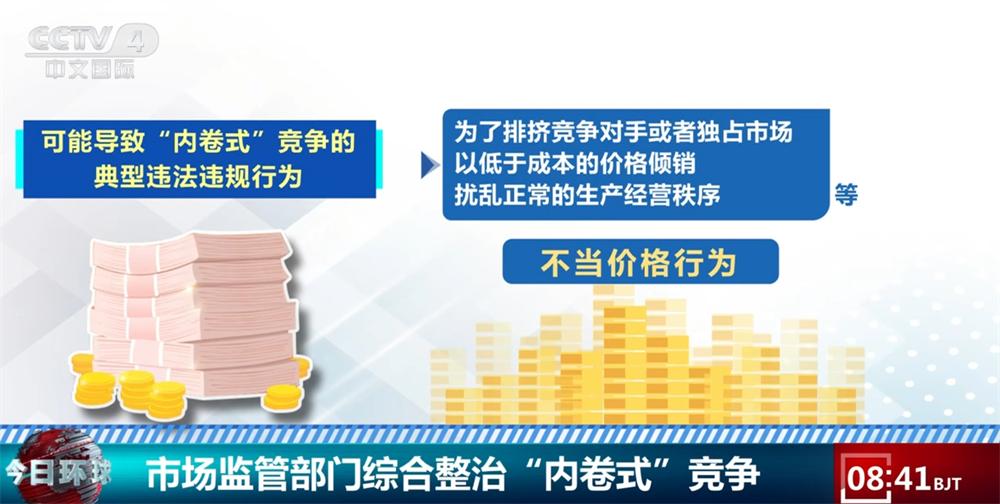 CCTV 4
中文国际

可能导致“内卷式”竞争的典型违法违规行为

为了排挤竞争对手或者独占市场
以低于成本的价格倾销
扰乱正常的生产经营秩序

等

不当价格行为

今日环球

市场监管部门综合整治“内卷式”竞争

08:41 BJT